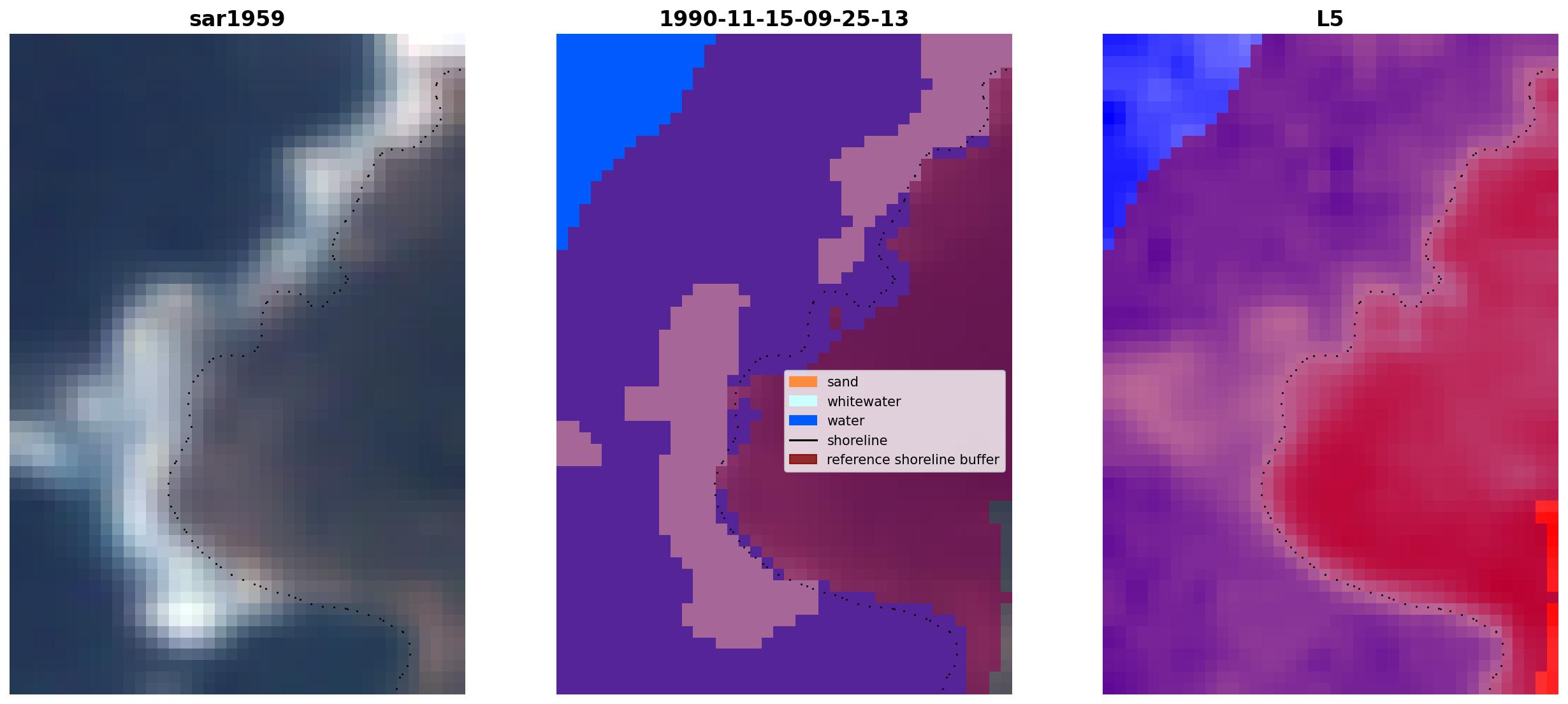 sar1959

1990-11-15-09-25-13

sand
whitewater
water
shoreline
reference shoreline buffer

L5